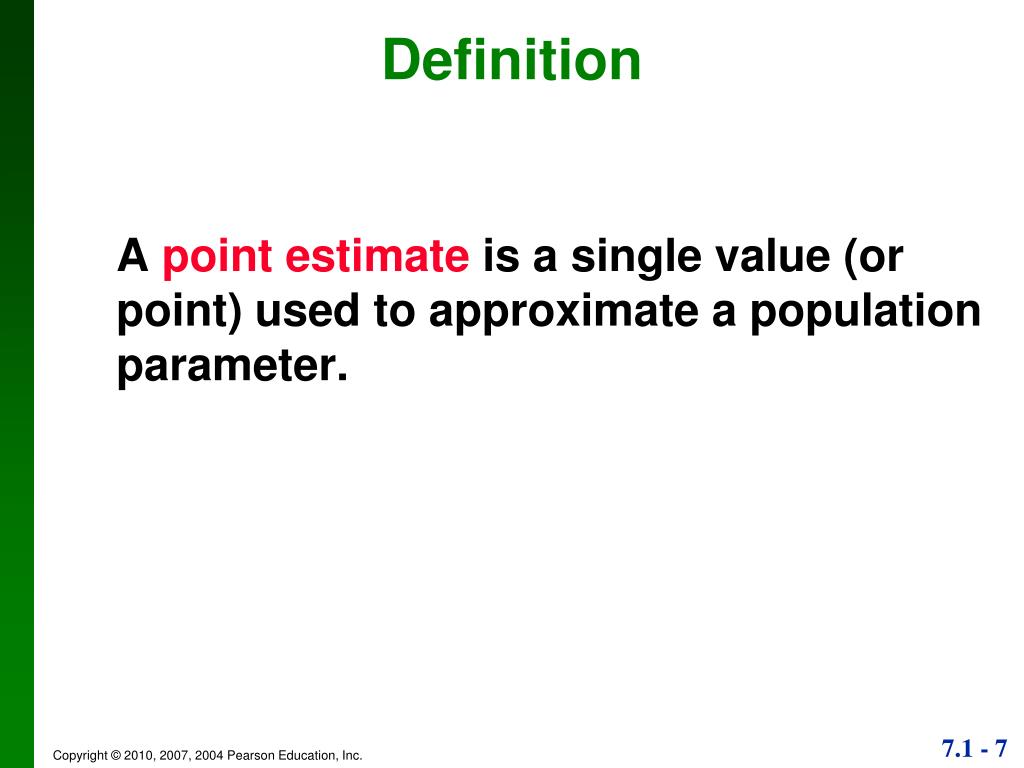 Definition

A point estimate is a single value (or point) used to approximate a population parameter.

Copyright © 2010, 2007, 2004 Pearson Education, Inc.

7.1 - 7